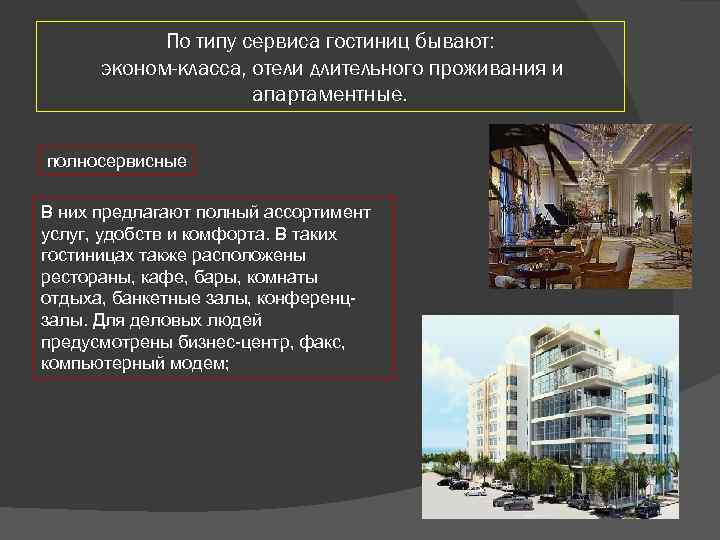 По типу сервиса гостиниц бывают: эконом-класса, отели длительного проживания и апартаментные.

полносервисные

В них предлагают полный ассортимент услуг, удобств и комфорта. В таких гостиницах также расположены рестораны, кафе, бары, комнаты отдыха, банкетные залы, конференц-залы. Для деловых людей предусмотрены бизнес-центр, факс, компьютерный модем;